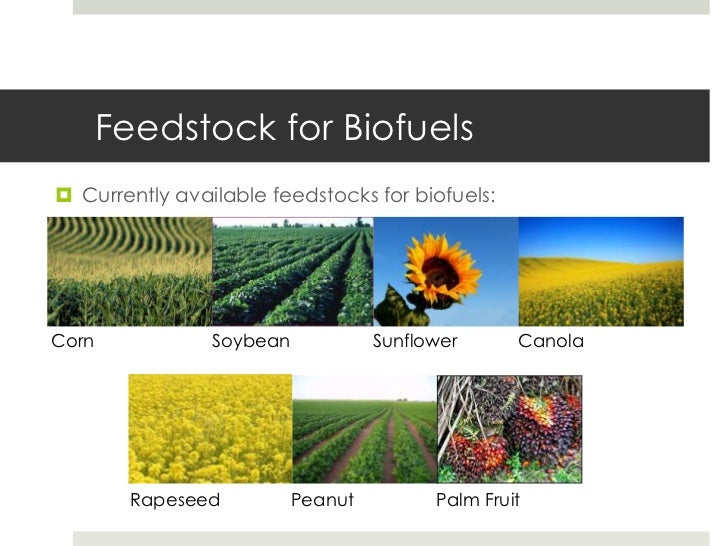 Feedstock for Biofuels

Currently available feedstocks for biofuels:

Corn

Soybean

Sunflower

Canola

Rapeseed

Peanut

Palm Fruit